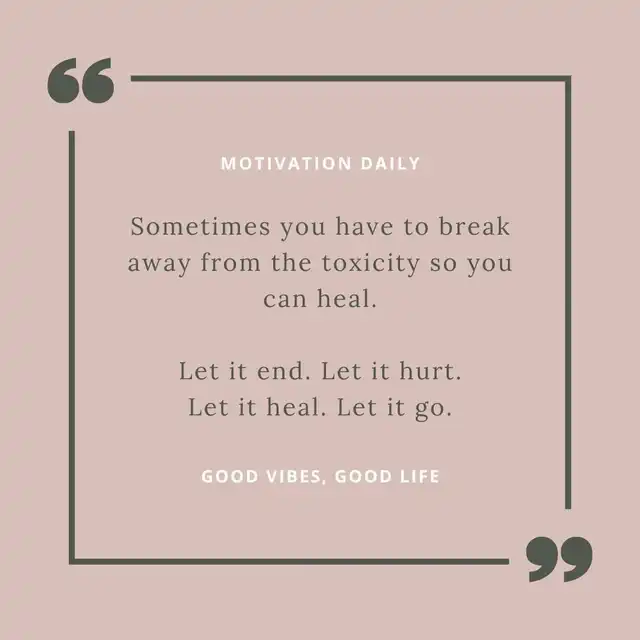 “

MOTIVATION DAILY

Sometimes you have to break away from the toxicity so you can heal.

Let it end. Let it hurt.
Let it heal. Let it go.

GOOD VIBES, GOOD LIFE

”